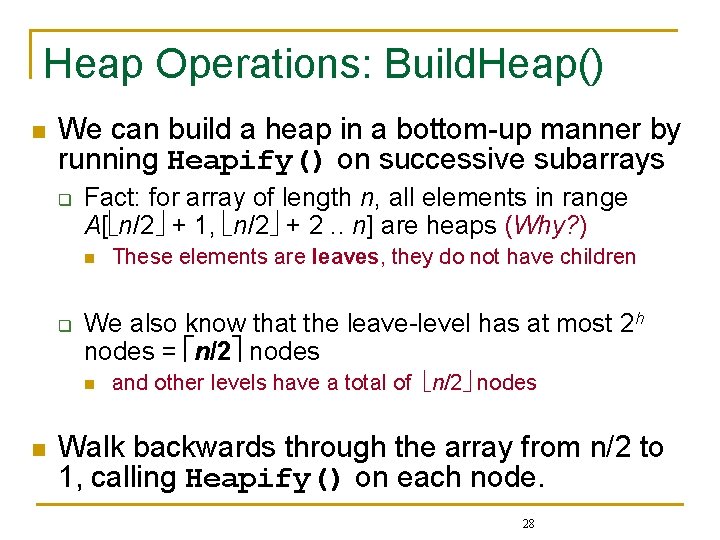 Heap Operations: BuildHeap()

We can build a heap in a bottom-up manner by running Heapify() on successive subarrays

Fact: for array of length $n$, all elements in range $A[\lfloor n/2 \rfloor + 1, \lfloor n/2 \rfloor + 2 .. n]$ are heaps (Why?)

These elements are leaves, they do not have children

We also know that the leave-level has at most $2^h$ nodes = $\lceil n/2 \rceil$ nodes

and other levels have a total of $\lfloor n/2 \rfloor$ nodes

Walk backwards through the array from n/2 to 1, calling Heapify() on each node.

28